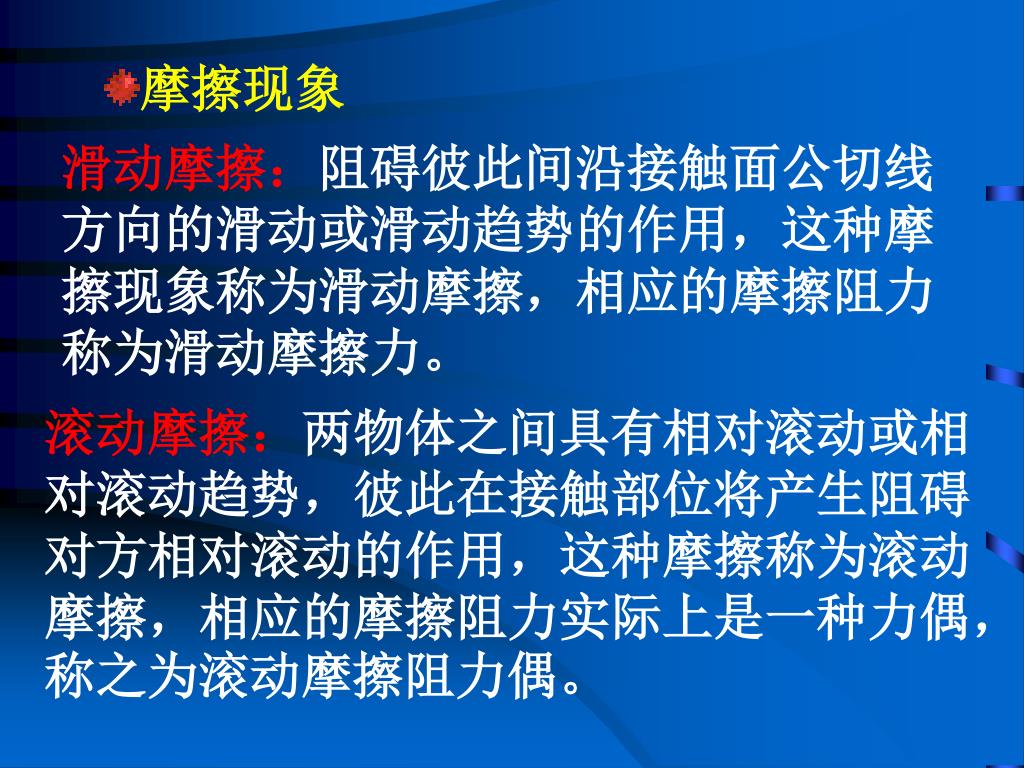 摩擦现象

滑动摩擦：阻碍彼此间沿接触面公切线方向的滑动或滑动趋势的作用，这种摩擦现象称为滑动摩擦，相应的摩擦阻力称为滑动摩擦力。

滚动摩擦：两物体之间具有相对滚动或相对滚动趋势，彼此在接触部位将产生阻碍对方相对滚动的作用，这种摩擦称为滚动摩擦，相应的摩擦阻力实际上是一种力偶，称之为滚动摩擦阻力偶。